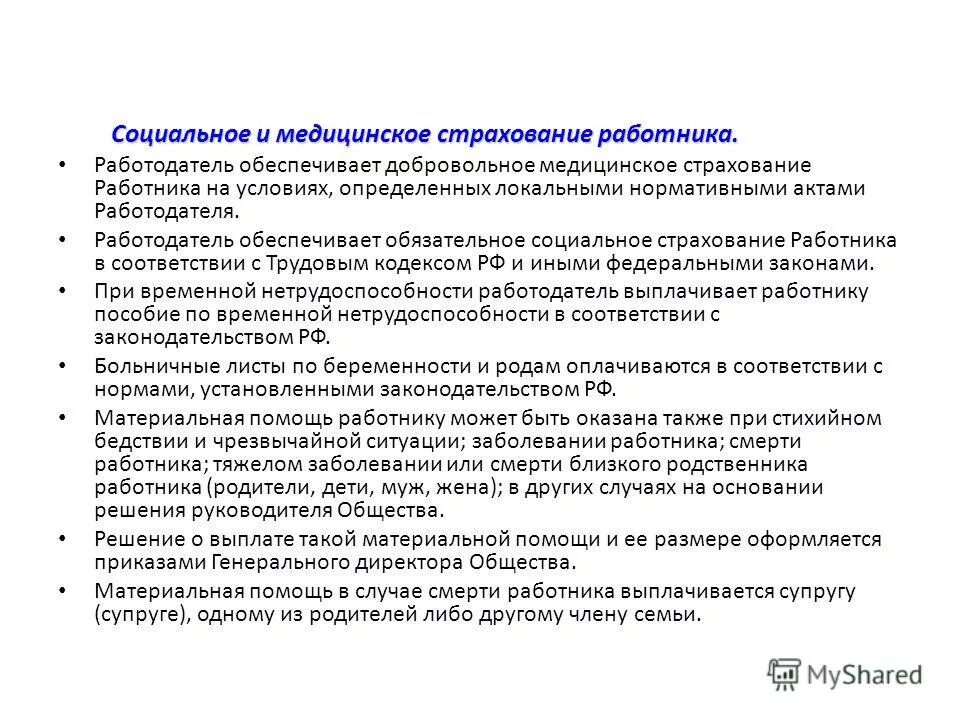 Социальное и медицинское страхование работника.

• Работодатель обеспечивает добровольное медицинское страхование Работника на условиях, определенных локальными нормативными актами Работодателя.

• Работодатель обеспечивает обязательное социальное страхование Работника в соответствии с Трудовым кодексом РФ и иными федеральными законами.

• При временной нетрудоспособности работодатель выплачивает работнику пособие по временной нетрудоспособности в соответствии с законодательством РФ.

• Больничные листы по беременности и родам оплачиваются в соответствии с нормами, установленными законодательством РФ.

• Материальная помощь работнику может быть оказана также при стихийном бедствии и чрезвычайной ситуации; заболевании работника; смерти работника; тяжелом заболевании или смерти близкого родственника работника (родители, дети, муж, жена); в других случаях на основании решения руководителя Общества.

• Решение о выплате такой материальной помощи и ее размере оформляется приказами Генерального директора Общества.

• Материальная помощь в случае смерти работника выплачивается супругу (супруге), одному из родителей либо другому члену семьи.

MyShared